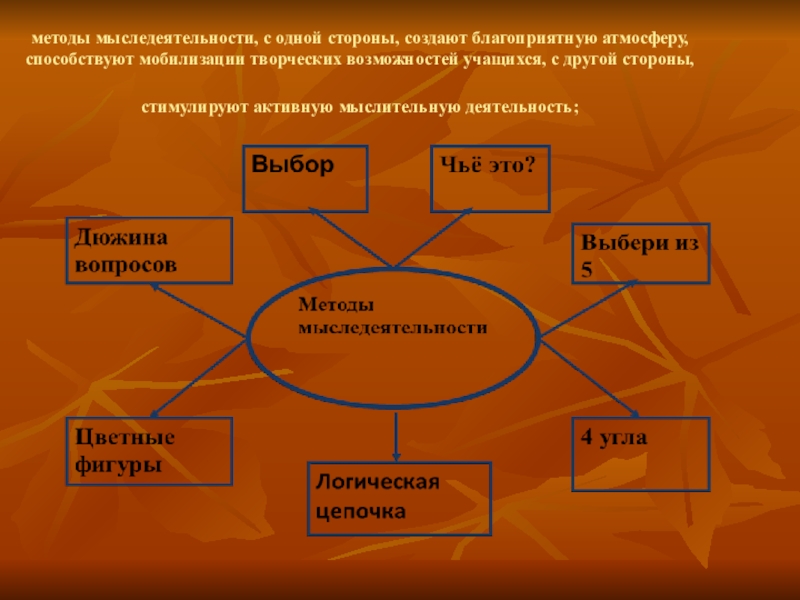 методы мыследеятельности, с одной стороны, создают благоприятную атмосферу, способствуют мобилизации творческих возможностей учащихся, с другой стороны,

стимулируют активную мыслительную деятельность;

Выбор

Чьё это?

Дюжина вопросов

Выбери из 5

Методы мыследеятельности

Цветные фигуры

4 угла

Логическая цепочка